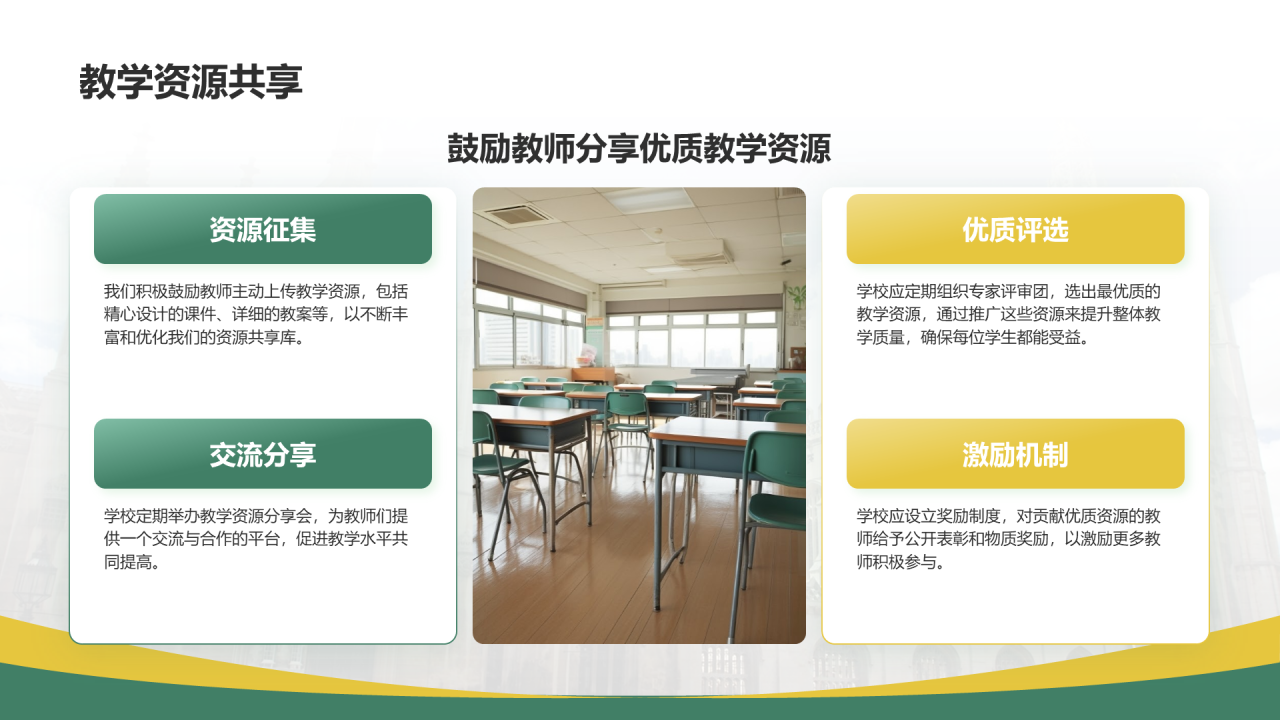 教学资源共享

鼓励教师分享优质教学资源

资源征集

我们积极鼓励教师主动上传教学资源，包括精心设计的课件、详细的教案等，以不断丰富和优化我们的资源共享库。

交流分享

学校定期举办教学资源分享会，为教师们提供一个交流与合作的平台，促进教学水平共同提高。

优质评选

学校应定期组织专家评审团，选出最优质的教学资源，通过推广这些资源来提升整体教学质量，确保每位学生都能受益。

激励机制

学校应设立奖励制度，对贡献优质资源的教师给予公开表彰和物质奖励，以激励更多教师积极参与。